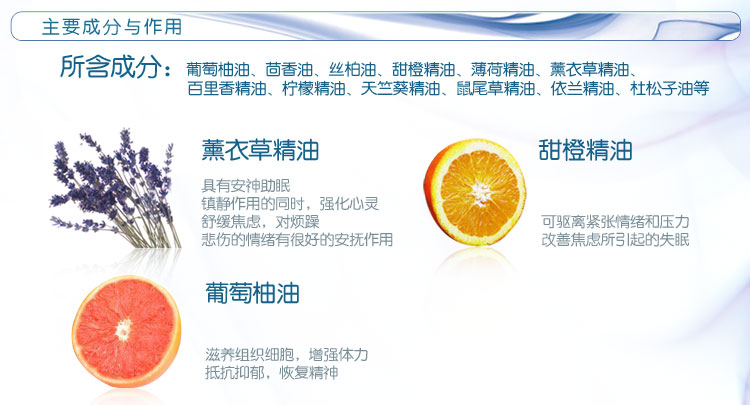 主要成分与作用

所含成分：葡萄柚油、茴香油、丝柏油、甜橙精油、薄荷精油、薰衣草精油、百里香精油、柠檬精油、天竺葵精油、鼠尾草精油、依兰精油、杜松子油等

薰衣草精油

具有安神助眠
镇静作用的同时，强化心灵
舒缓焦虑，对烦躁
悲伤的情绪有很好的安抚作用

甜橙精油

可驱离紧张情绪和压力
改善焦虑所引起的失眠

葡萄柚油

滋养组织细胞，增强体力
抵抗抑郁，恢复精神